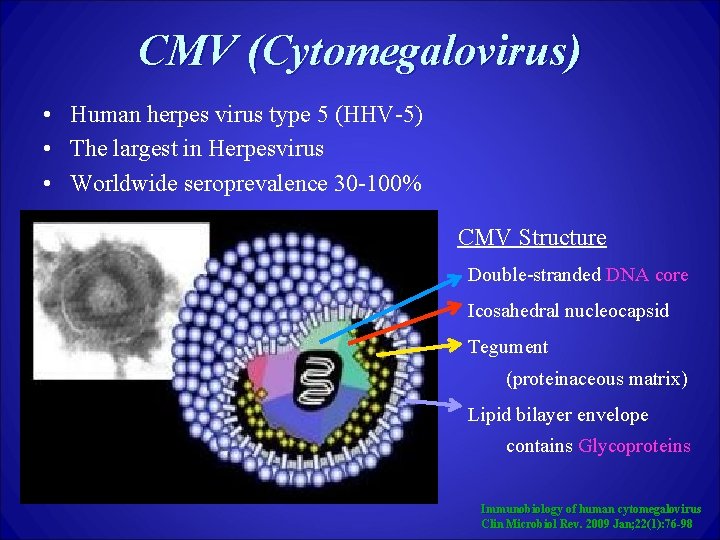 CMV (Cytomegalovirus)

• Human herpes virus type 5 (HHV-5)
• The largest in Herpesvirus
• Worldwide seroprevalence 30-100%

CMV Structure

Double-stranded DNA core

Icosahedral nucleocapsid

Tegument (proteinaceous matrix)

Lipid bilayer envelope contains Glycoproteins

Immunobiology of human cytomegalovirus
Clin Microbiol Rev. 2009 Jan;22(1):76-98